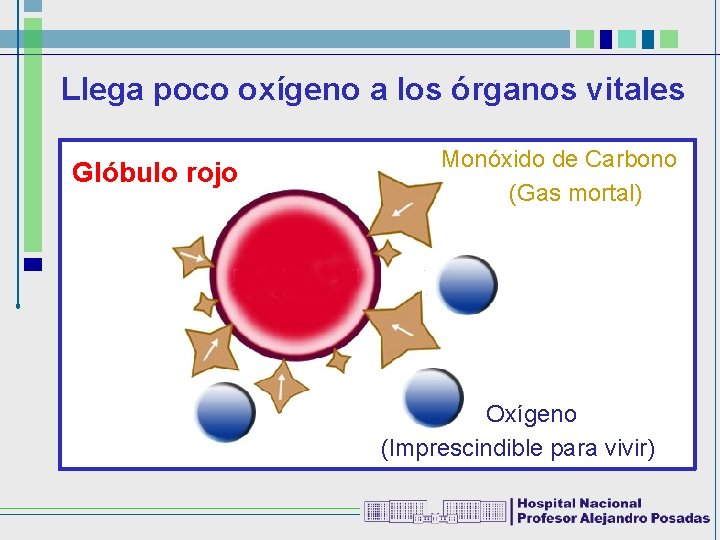 Llega poco oxígeno a los órganos vitales

Glóbulo rojo

Monóxido de Carbono
(Gas mortal)

Oxígeno
(Imprescindible para vivir)

Hospital Nacional
Profesor Alejandro Posadas